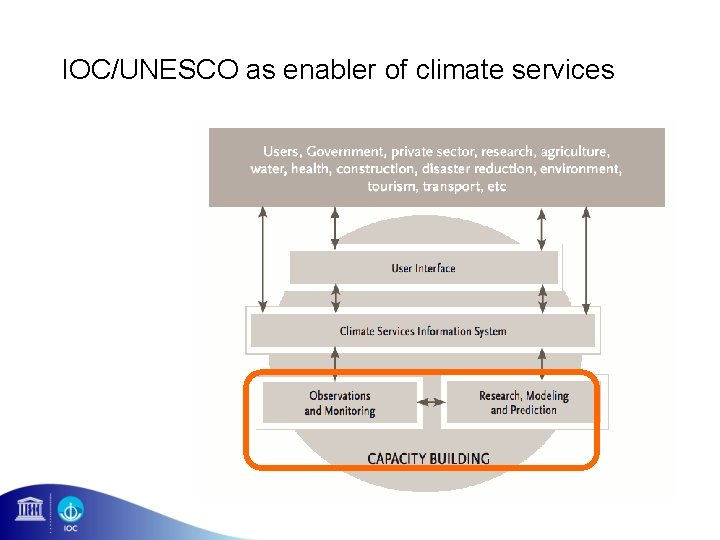 IOC/UNESCO as enabler of climate services

Users, Government, private sector, research, agriculture, water, health, construction, disaster reduction, environment, tourism, transport, etc

User Interface

Climate Services Information System

Observations and Monitoring

Research, Modeling and Prediction

CAPACITY BUILDING

IOC